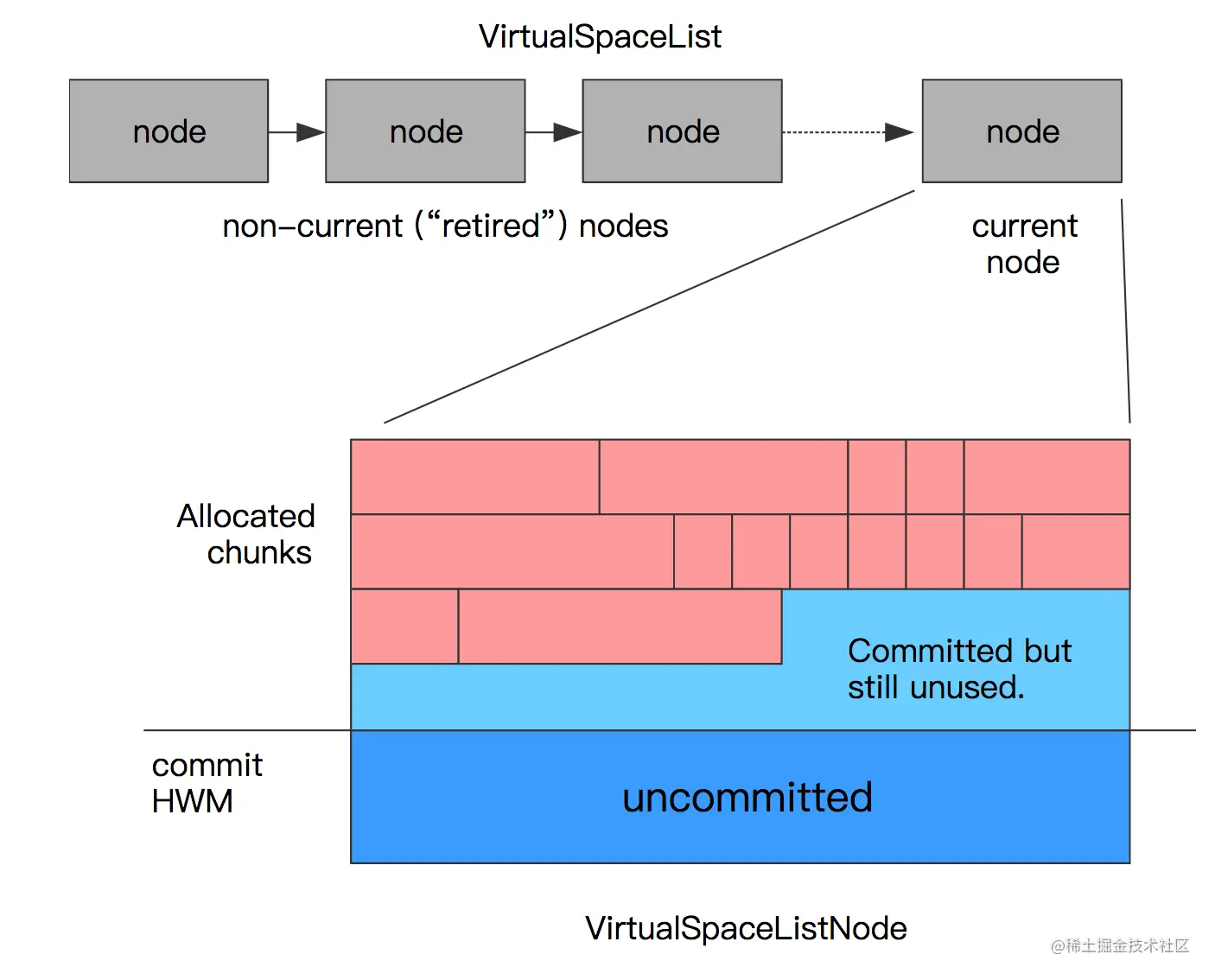 VirtualSpaceList

node

node

node

node

non–current (“retired”) nodes

current node

Allocated chunks

Committed but still unused.

commit HWM

uncommitted

VirtualSpaceListNode

@稀土掘金技术社区